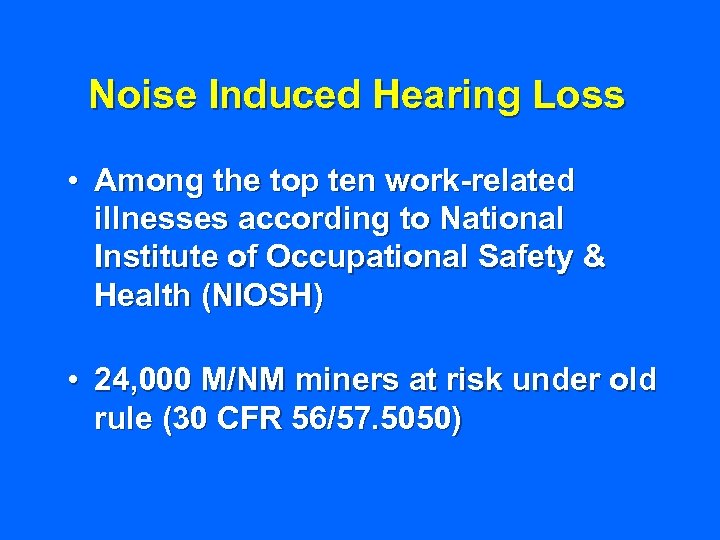 Noise Induced Hearing Loss

• Among the top ten work-related illnesses according to National Institute of Occupational Safety & Health (NIOSH)

• 24,000 M/NM miners at risk under old rule (30 CFR 56/57.5050)